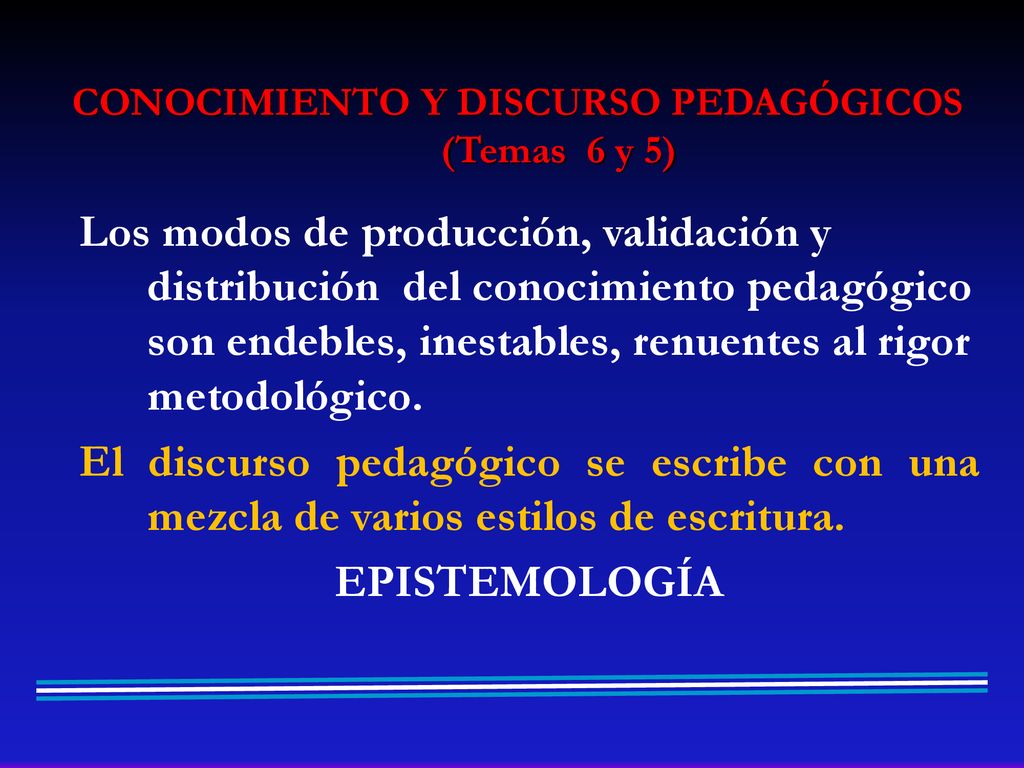 CONOCIMIENTO Y DISCURSO PEDAGÓGICOS
(Temas 6 y 5)

Los modos de producción, validación y distribución del conocimiento pedagógico son endebles, inestables, renuentes al rigor metodológico.

El discurso pedagógico se escribe con una mezcla de varios estilos de escritura.

EPISTEMOLOGÍA